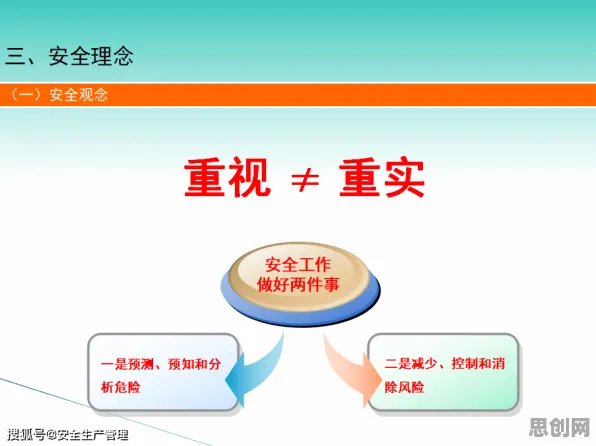 三、安全理念

（一）安全观念

重视 $\neq$ 重实

安全工作
做好两件事

一是预测、预知和分析危险

二是减少、控制和消除风险

搜狐号@安全生产管理

思创网